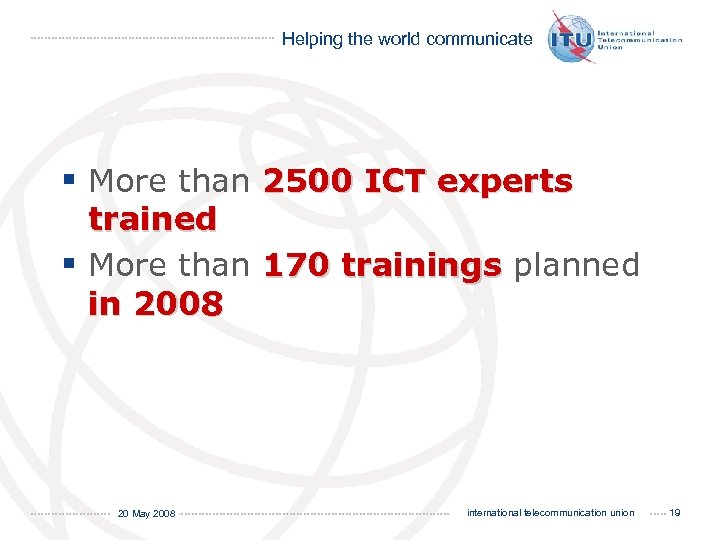 Helping the world communicate

ITU International Telecommunication Union

▪ More than 2500 ICT experts trained
▪ More than 170 trainings planned in 2008

20 May 2008

international telecommunication union 19